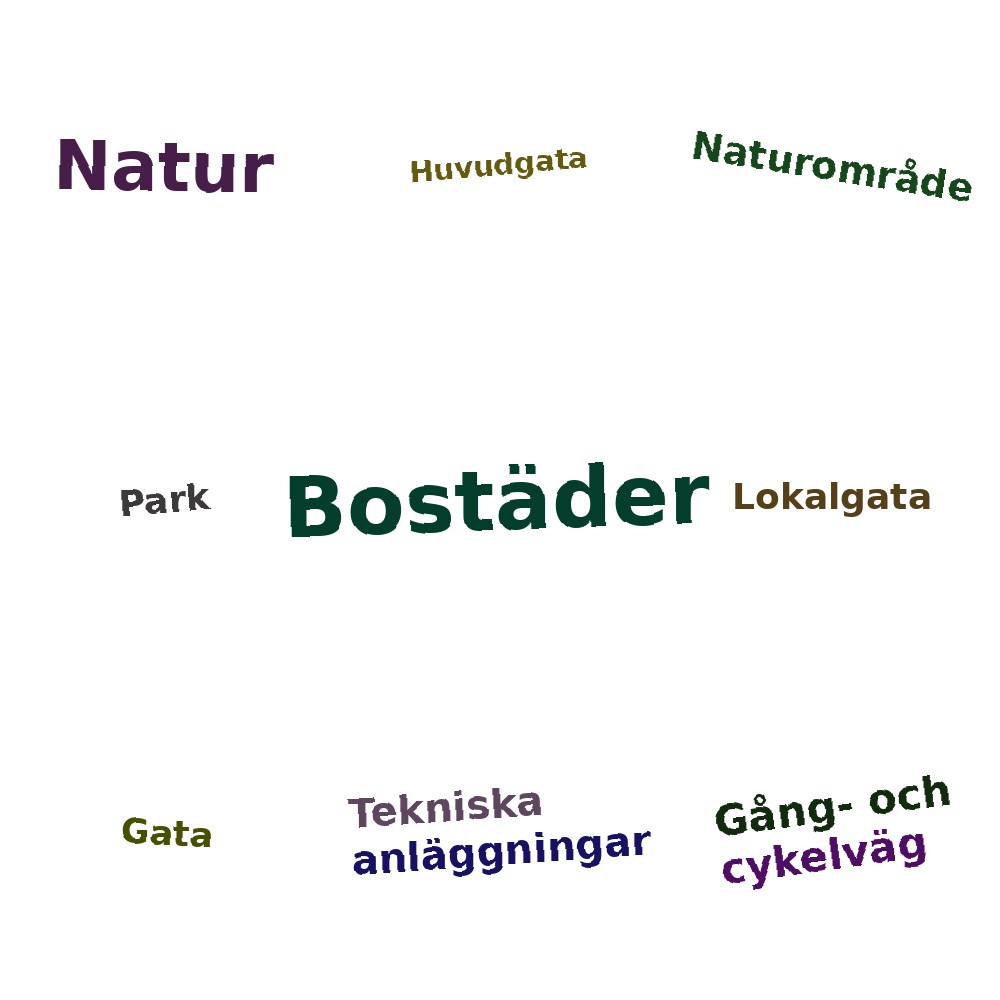 Natur

Huvudgata

Naturområde

Park

Bostäder

Lokalgata

Gata

Tekniska anläggningar

Gång- och cykelväg